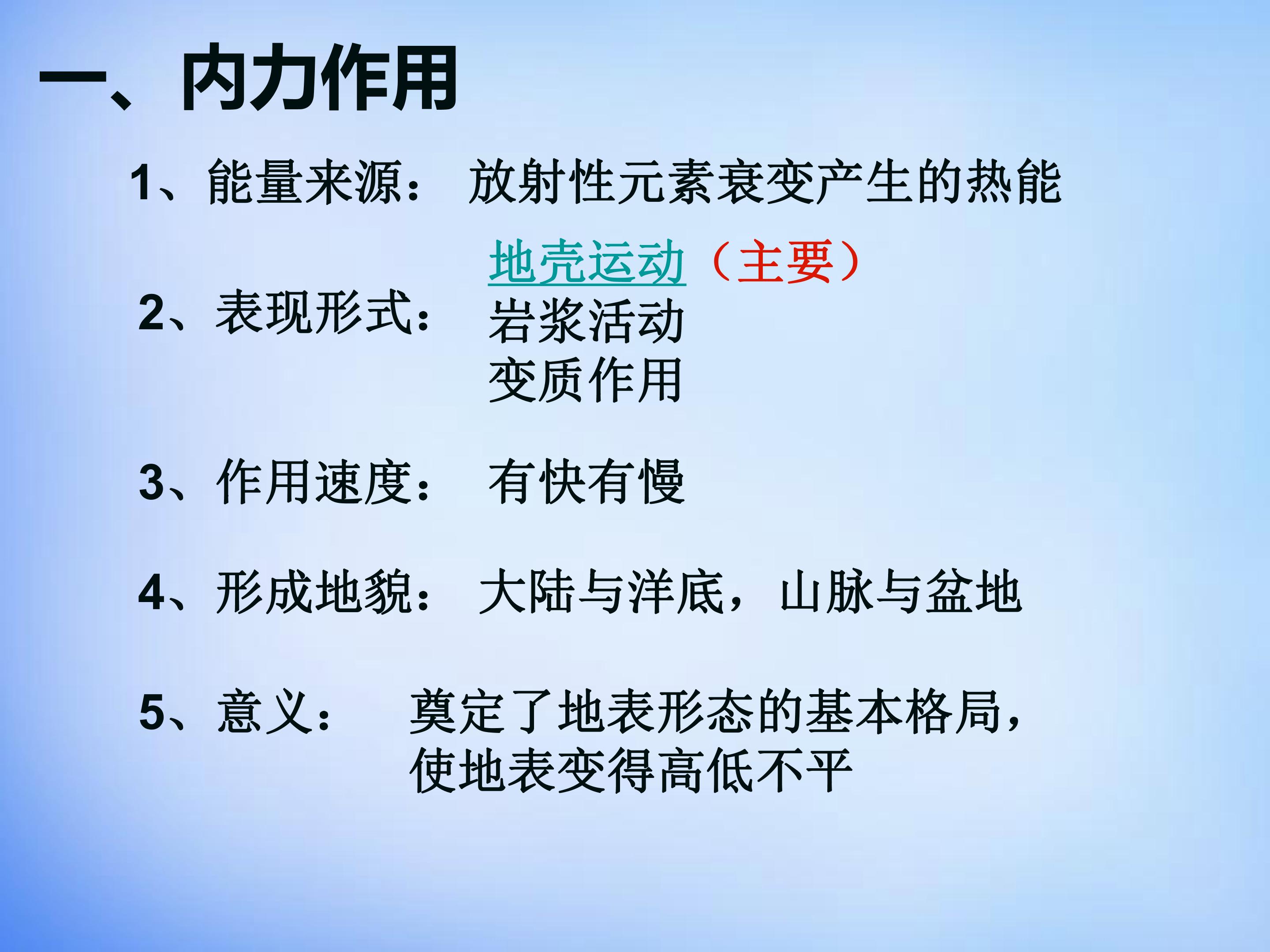 一、内力作用

1、能量来源： 放射性元素衰变产生的热能

2、表现形式： 地壳运动（主要）
岩浆活动
变质作用

3、作用速度： 有快有慢

4、形成地貌： 大陆与洋底，山脉与盆地

5、意义： 奠定了地表形态的基本格局，使地表变得高低不平